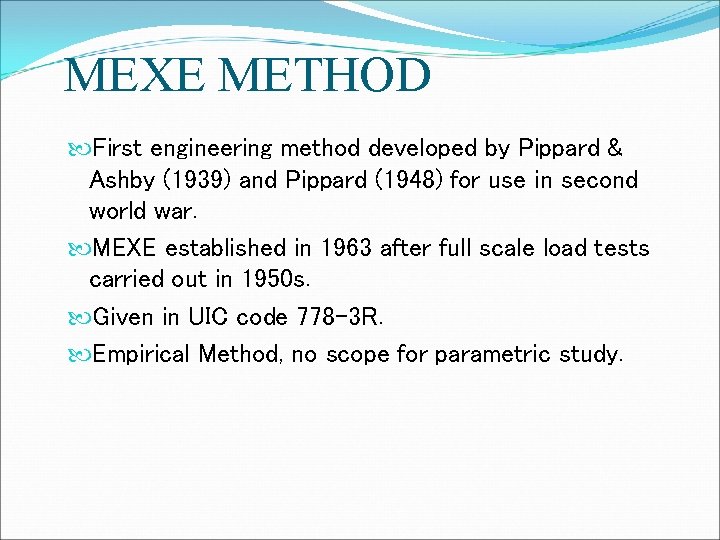 MEXE METHOD

First engineering method developed by Pippard & Ashby (1939) and Pippard (1948) for use in second world war.

MEXE established in 1963 after full scale load tests carried out in 1950s.

Given in UIC code 778-3R.

Empirical Method, no scope for parametric study.